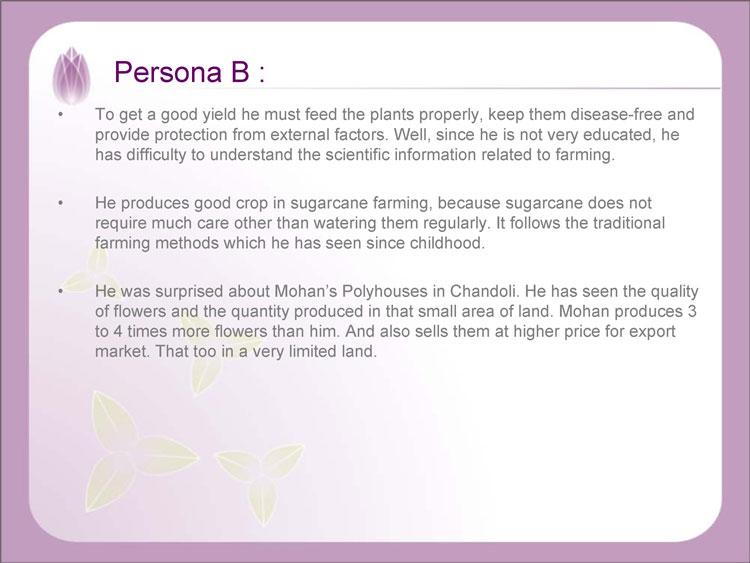 Persona B :

• To get a good yield he must feed the plants properly, keep them disease-free and provide protection from external factors. Well, since he is not very educated, he has difficulty to understand the scientific information related to farming.

• He produces good crop in sugarcane farming, because sugarcane does not require much care other than watering them regularly. It follows the traditional farming methods which he has seen since childhood.

• He was surprised about Mohan's Polyhouses in Chandoli. He has seen the quality of flowers and the quantity produced in that small area of land. Mohan produces 3 to 4 times more flowers than him. And also sells them at higher price for export market. That too in a very limited land.